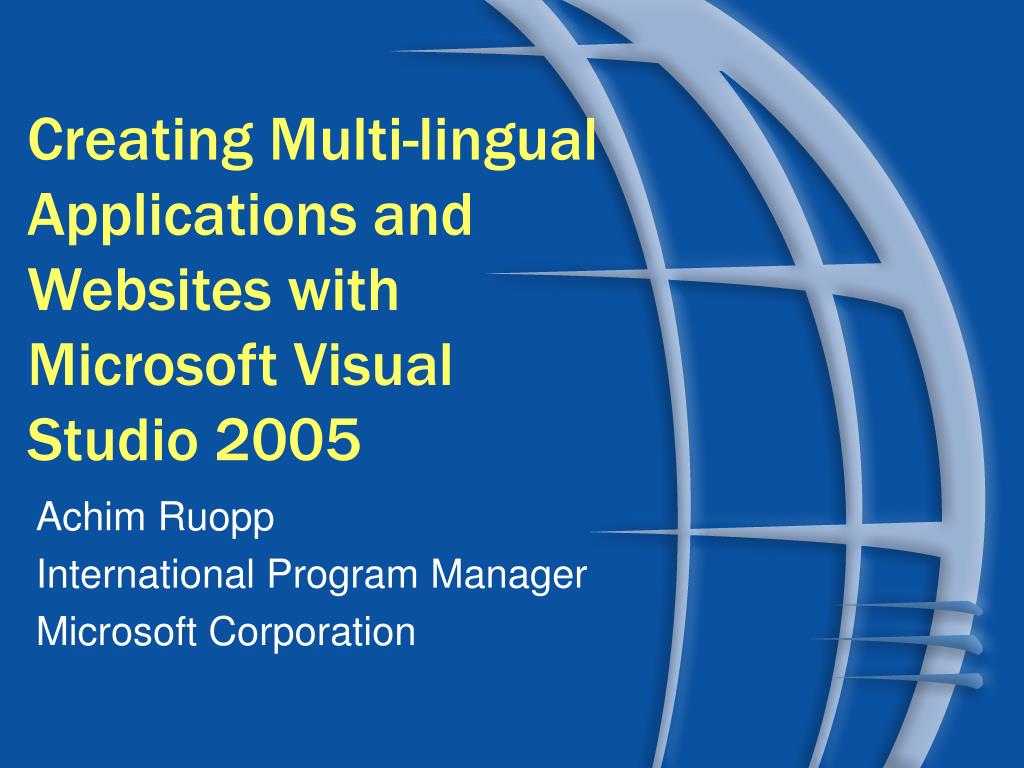 Creating Multi-lingual Applications and Websites with Microsoft Visual Studio 2005

Achim Ruopp
International Program Manager
Microsoft Corporation